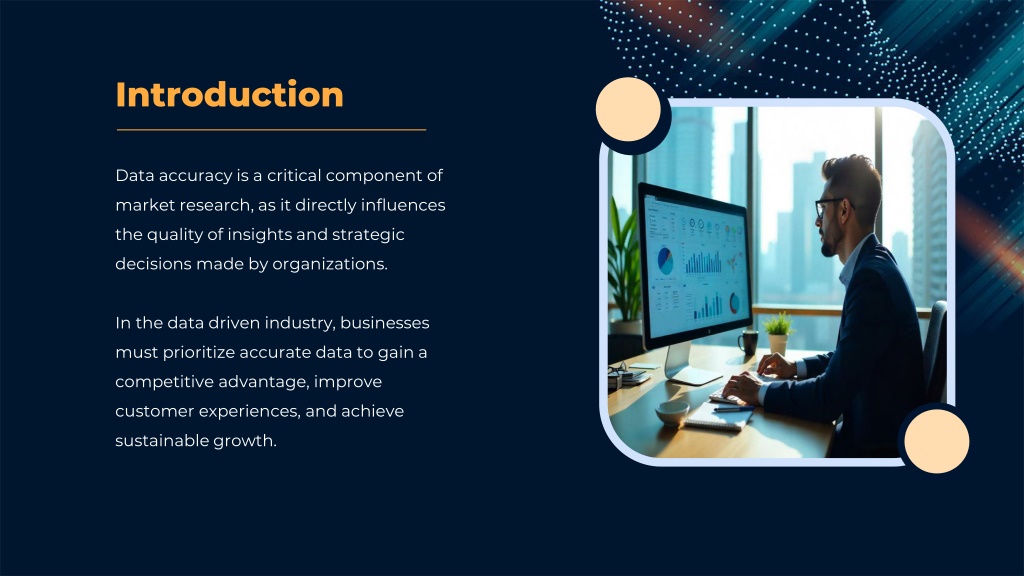 Introduction

Data accuracy is a critical component of market research, as it directly influences the quality of insights and strategic decisions made by organizations.

In the data driven industry, businesses must prioritize accurate data to gain a competitive advantage, improve customer experiences, and achieve sustainable growth.